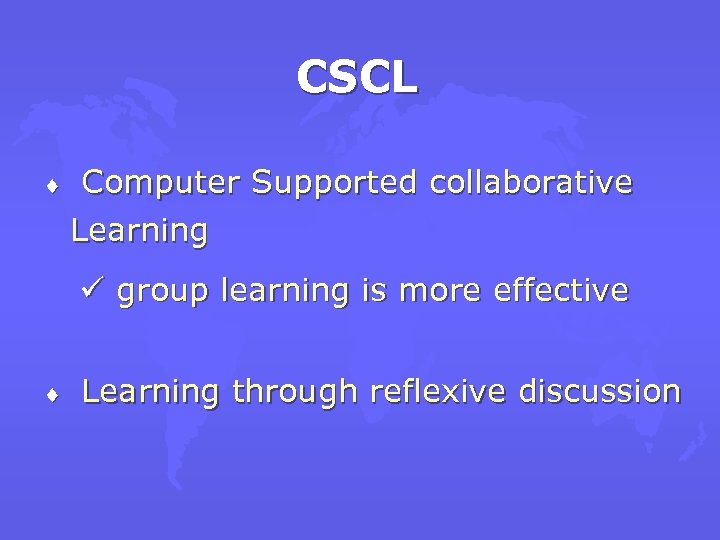 CSCL

♦ Computer Supported collaborative Learning

✓ group learning is more effective

♦ Learning through reflexive discussion